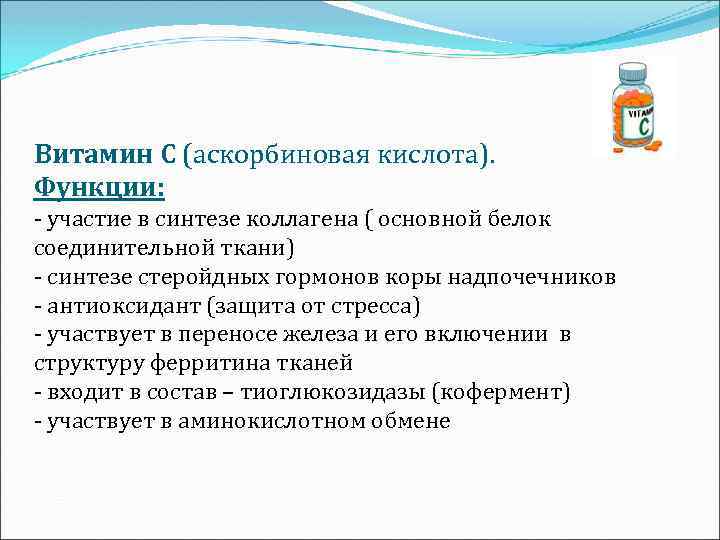 VITAMIN
C

Витамин С (аскорбиновая кислота).
Функции:
- участие в синтезе коллагена ( основной белок соединительной ткани)
- синтезе стеройдных гормонов коры надпочечников
- антиоксидант (защита от стресса)
- участвует в переносе железа и его включении в структуру ферритина тканей
- входит в состав – тиоглюкозидазы (кофермент)
- участвует в аминокислотном обмене